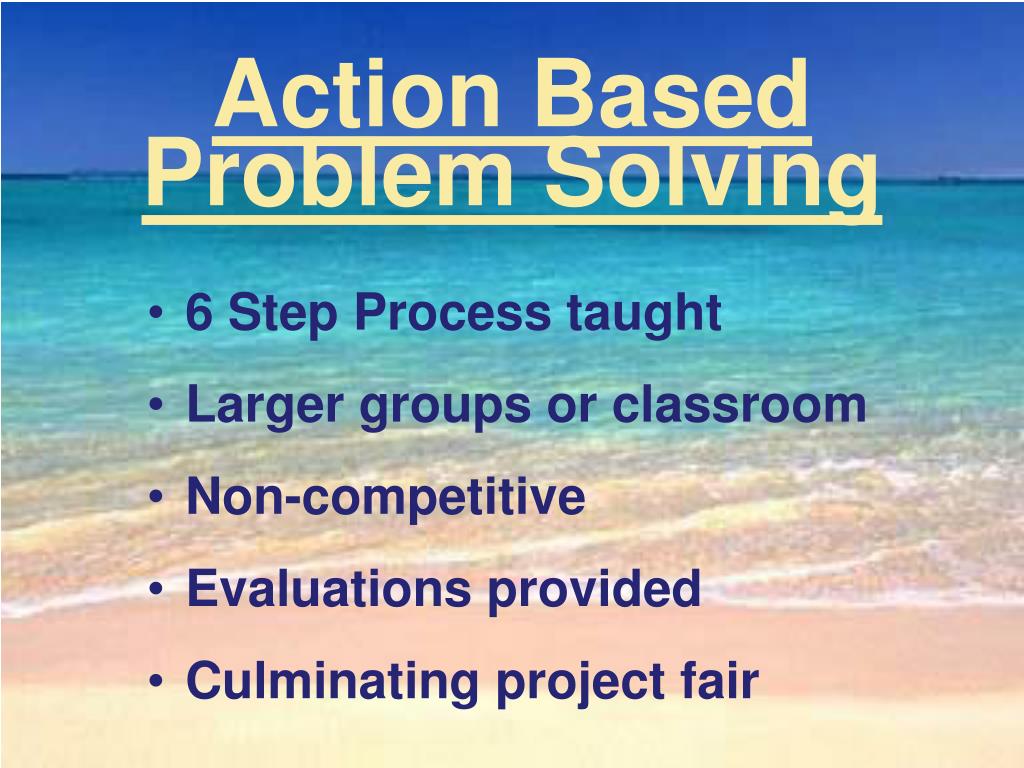 Action Based Problem Solving

• 6 Step Process taught
• Larger groups or classroom
• Non-competitive
• Evaluations provided
• Culminating project fair